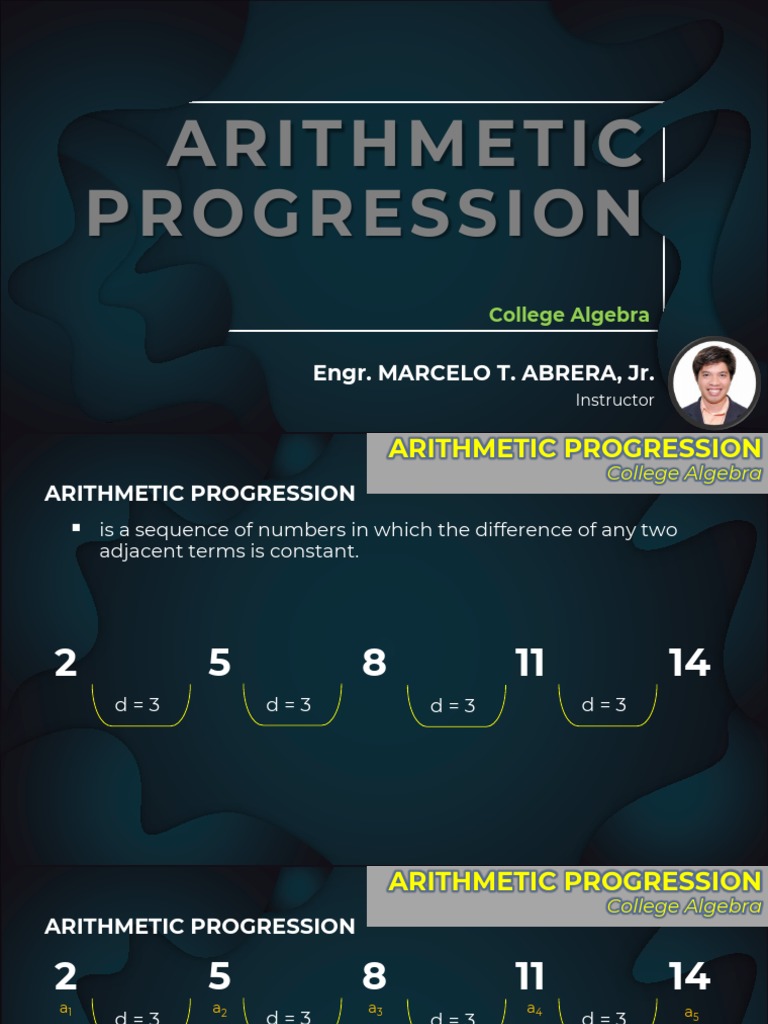 ARITHMETIC PROGRESSION

College Algebra

Engr. MARCELO T. ABRERA, Jr.

Instructor

ARITHMETIC PROGRESSION
College Algebra

ARITHMETIC PROGRESSION

▪ is a sequence of numbers in which the difference of any two adjacent terms is constant.

2 5 8 11 14

d = 3 d = 3 d = 3 d = 3

ARITHMETIC PROGRESSION
College Algebra

ARITHMETIC PROGRESSION

2 5 8 11 14

$a_1$ $a_2$ $a_3$ $a_4$ $a_5$

d = 3 d = 3 d = 3 d = 3